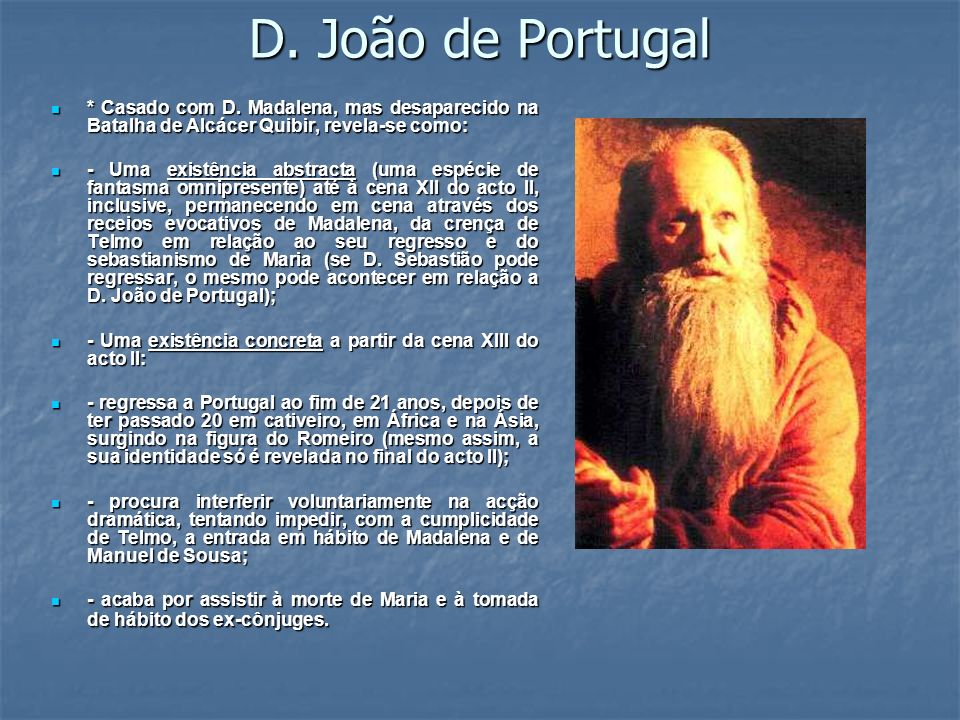 D. João de Portugal

* Casado com D. Madalena, mas desaparecido na Batalha de Alcácer Quibir, revela-se como:

- Uma existência abstracta (uma espécie de fantasma omnipresente) até à cena XII do acto II, inclusive, permanecendo em cena através dos receios evocativos de Madalena, da crença de Telmo em relação ao seu regresso e do sebastianismo de Maria (se D. Sebastião pode regressar, o mesmo pode acontecer em relação a D. João de Portugal);

- Uma existência concreta a partir da cena XIII do acto II:

- regressa a Portugal ao fim de 21 anos, depois de ter passado 20 em cativeiro, em África e na Ásia, surgindo na figura do Romeiro (mesmo assim, a sua identidade só é revelada no final do acto II);

- procura interferir voluntariamente na acção dramática, tentando impedir, com a cumplicidade de Telmo, a entrada em hábito de Madalena e de Manuel de Sousa;

- acaba por assistir à morte de Maria e à tomada de hábito dos ex-cônjuges.